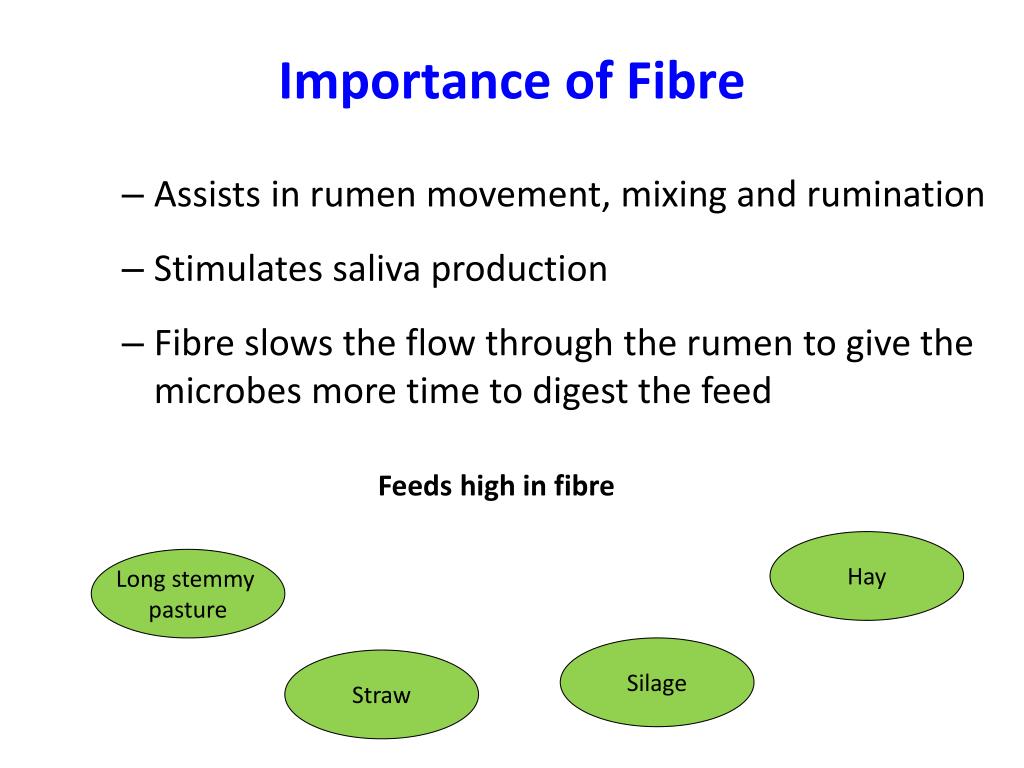 Importance of Fibre

– Assists in rumen movement, mixing and rumination

– Stimulates saliva production

– Fibre slows the flow through the rumen to give the microbes more time to digest the feed

Feeds high in fibre

Long stemmy pasture

Hay

Straw

Silage